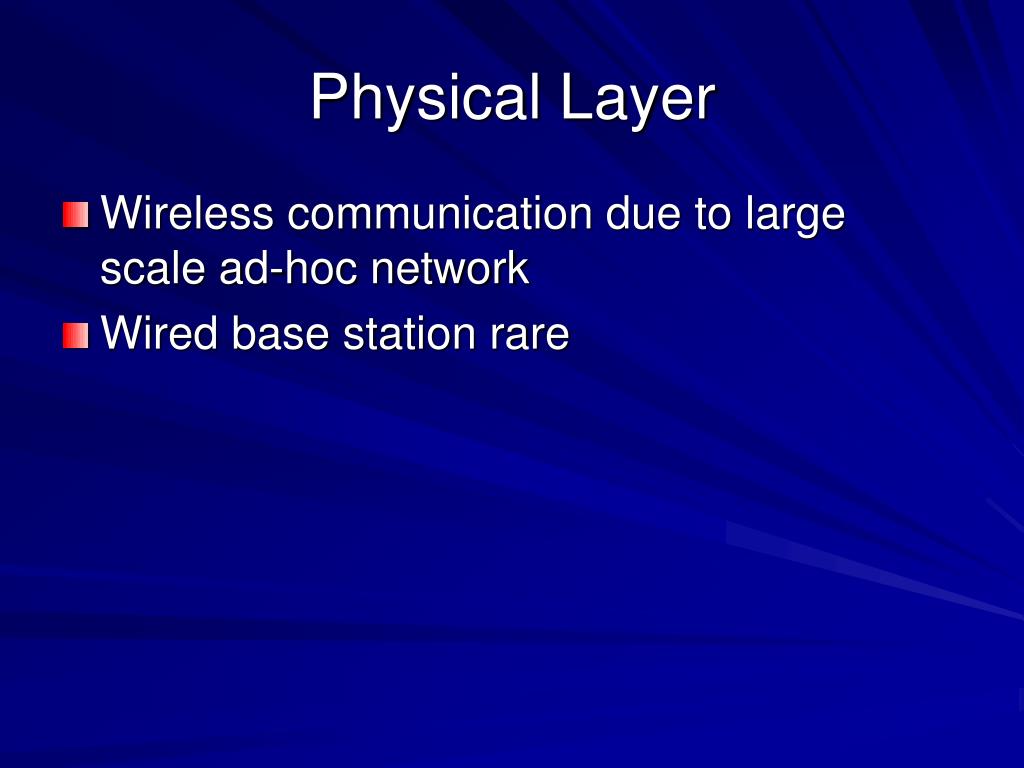 Physical Layer

Wireless communication due to large scale ad-hoc network

Wired base station rare